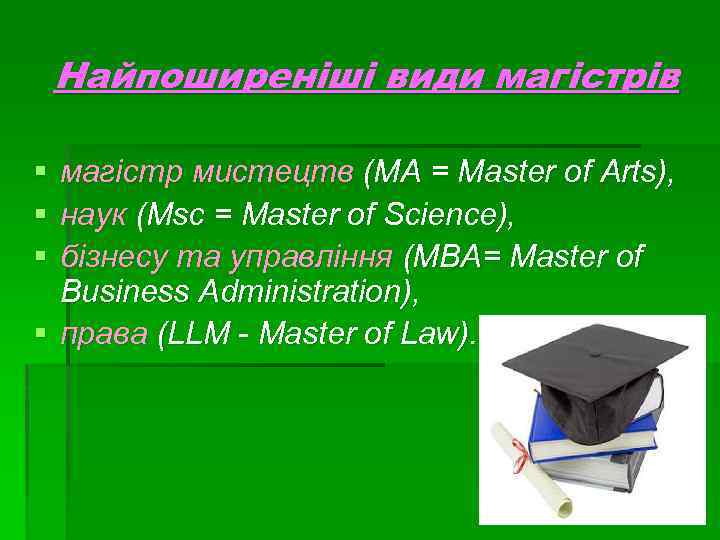 Найпоширеніші види магістрів

- магістр мистецтв (MA = Master of Arts),
- наук (Msc = Master of Science),
- бізнесу та управління (MBA= Master of Business Administration),
- права (LLM - Master of Law).